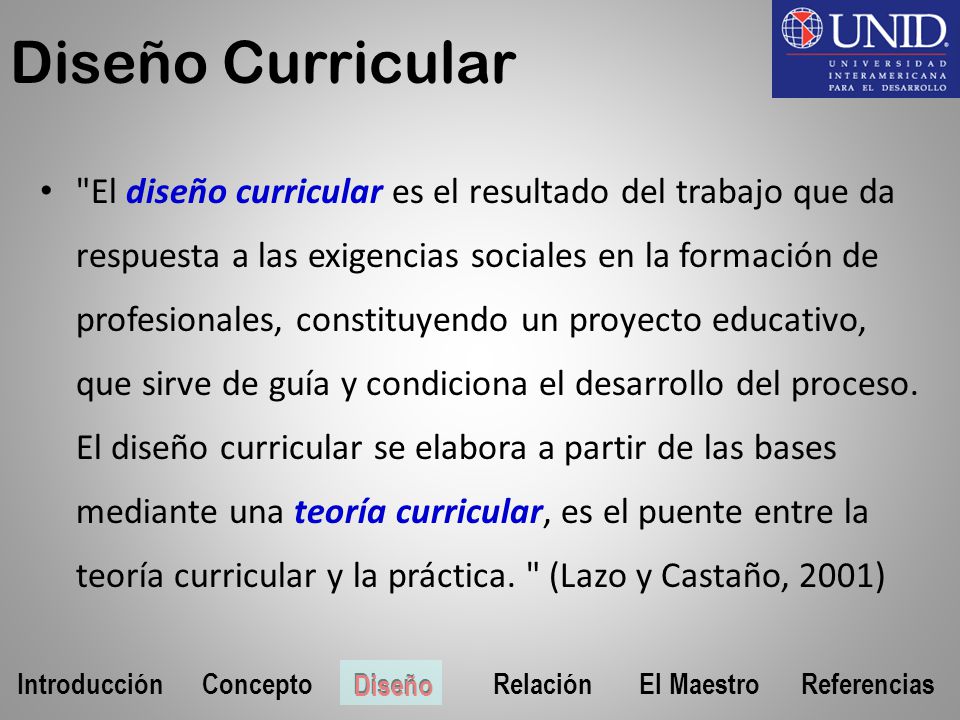 Diseño Curricular

UNID
UNIVERSIDAD INTERAMERICANA PARA EL DESARROLLO

• "El diseño curricular es el resultado del trabajo que da respuesta a las exigencias sociales en la formación de profesionales, constituyendo un proyecto educativo, que sirve de guía y condiciona el desarrollo del proceso. El diseño curricular se elabora a partir de las bases mediante una teoría curricular, es el puente entre la teoría curricular y la práctica. " (Lazo y Castaño, 2001)

Introducción Concepto Diseño Relación El Maestro Referencias